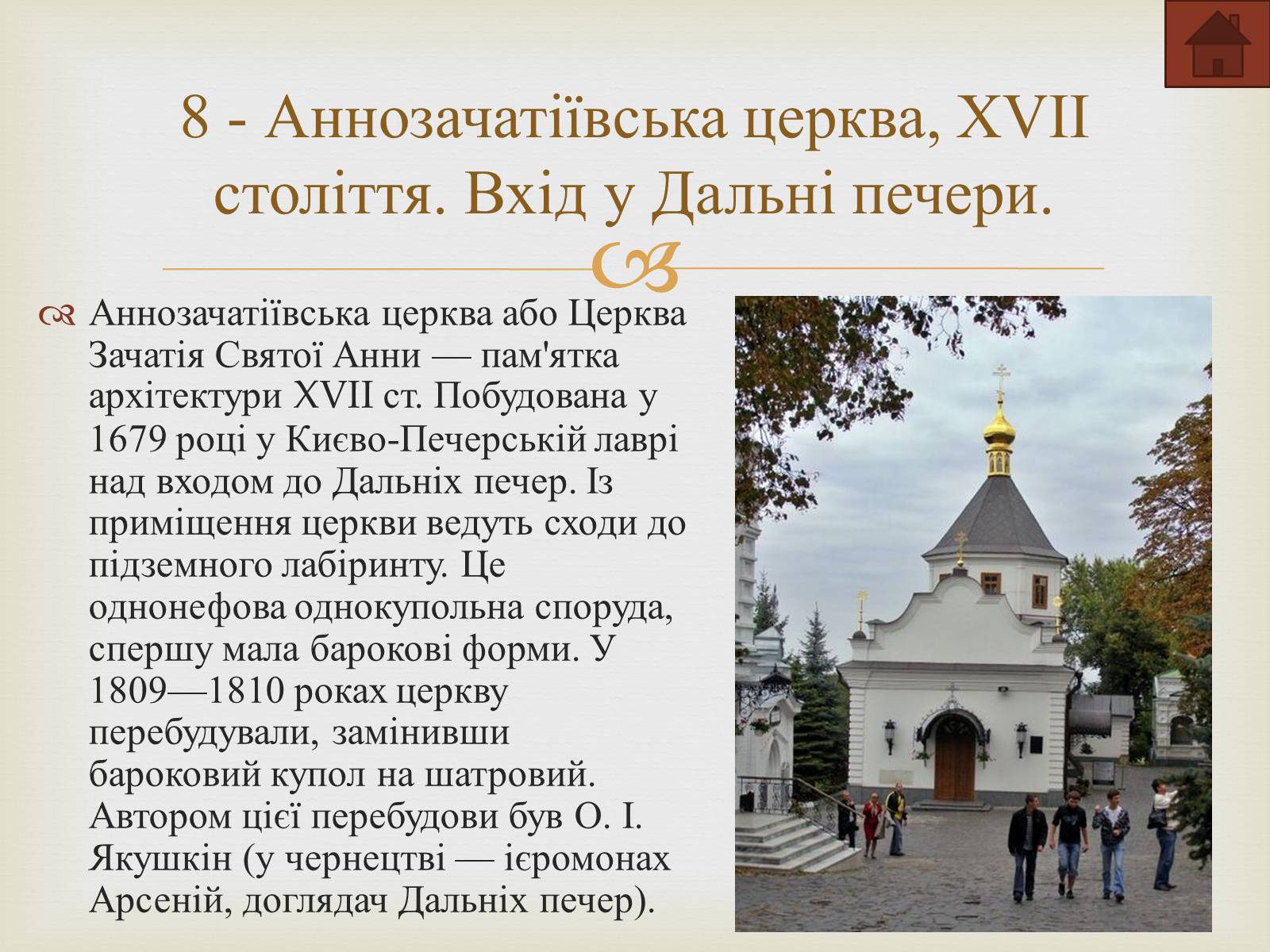 8 - Аннозачатіївська церква, XVII століття. Вхід у Дальні печери.

Аннозачатіївська церква або Церква Зачатія Святої Анни — пам'ятка архітектури XVII ст. Побудована у 1679 році у Києво-Печерській лаврі над входом до Дальніх печер. Із приміщення церкви ведуть сходи до підземного лабіринту. Це однонефова однокупольна споруда, спершу мала барокові форми. У 1809—1810 роках церкву перебудували, замінивши бароковий купол на шатровий. Автором цієї перебудови був О. І. Якушкін (у чернецтві — ієромонах Арсеній, доглядач Дальніх печер).